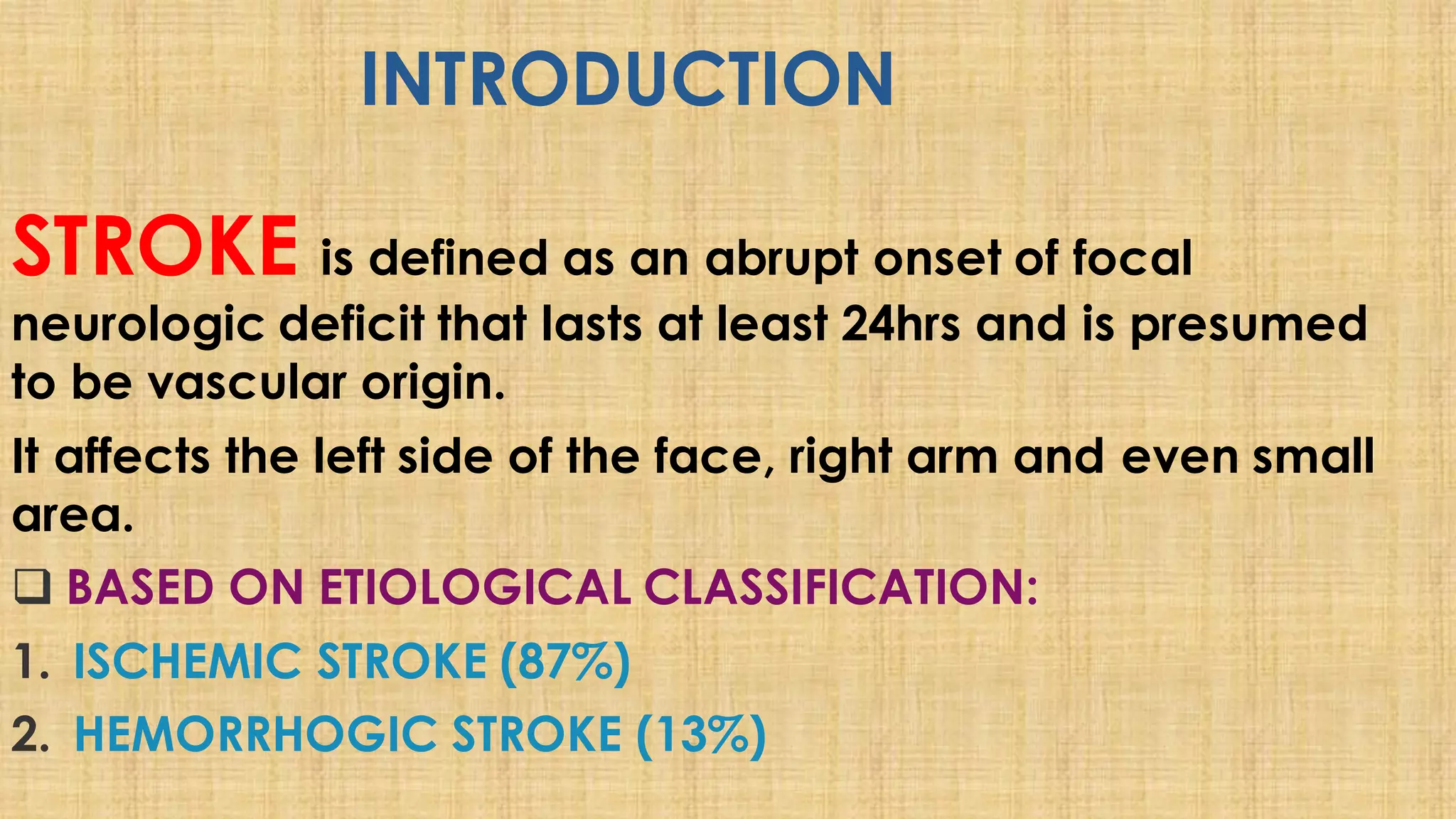 INTRODUCTION

STROKE is defined as an abrupt onset of focal neurologic deficit that lasts at least 24hrs and is presumed to be vascular origin.

It affects the left side of the face, right arm and even small area.

❑ BASED ON ETIOLOGICAL CLASSIFICATION:

1. ISCHEMIC STROKE (87%)

2. HEMORRHOGIC STROKE (13%)